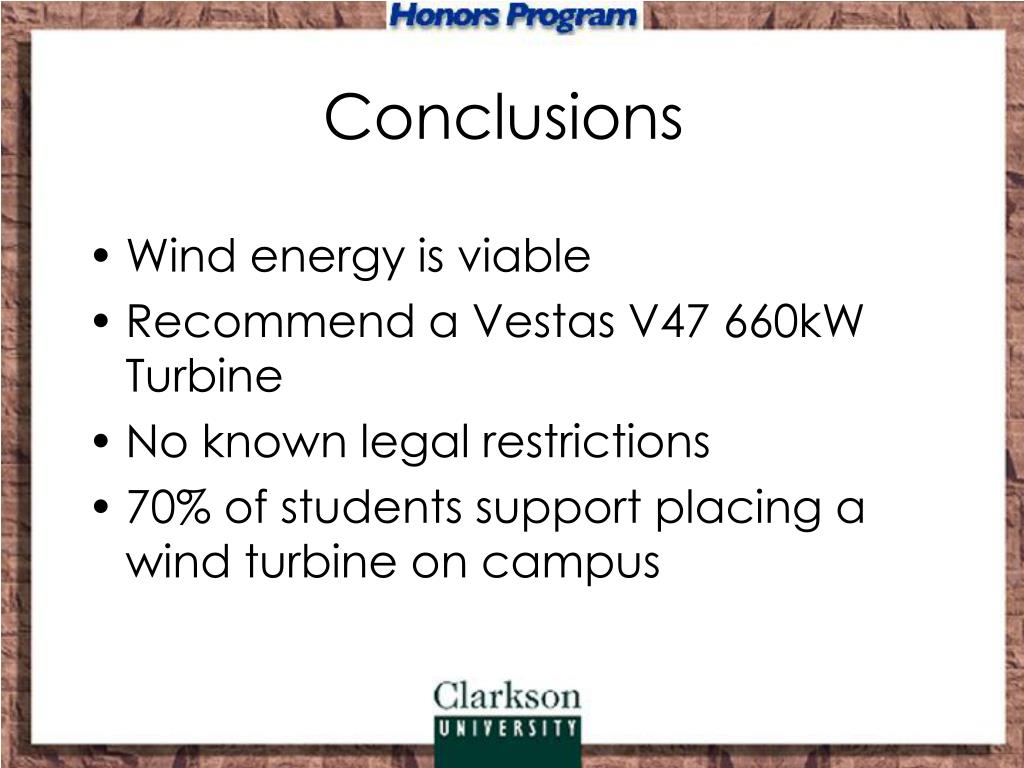 Honors Program

Conclusions

• Wind energy is viable
• Recommend a Vestas V47 660kW Turbine
• No known legal restrictions
• 70% of students support placing a wind turbine on campus

Clarkson
UNIVERSITY